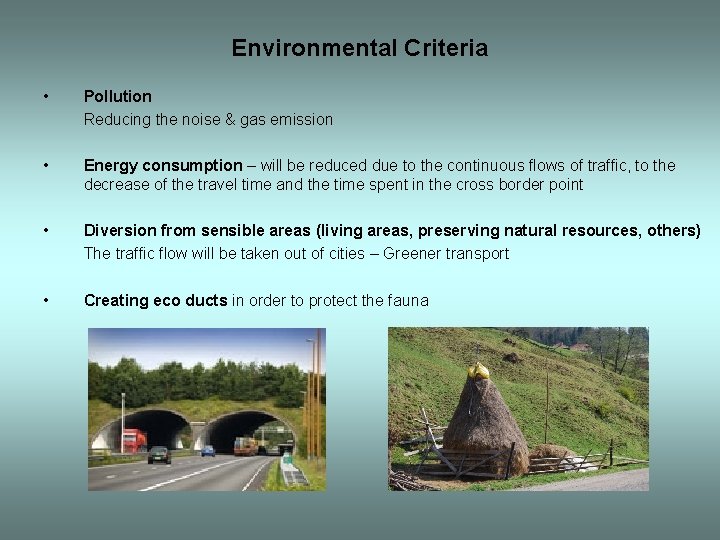 Environmental Criteria

• Pollution
Reducing the noise & gas emission

• Energy consumption – will be reduced due to the continuous flows of traffic, to the decrease of the travel time and the time spent in the cross border point

• Diversion from sensible areas (living areas, preserving natural resources, others)
The traffic flow will be taken out of cities – Greener transport

• Creating eco ducts in order to protect the fauna